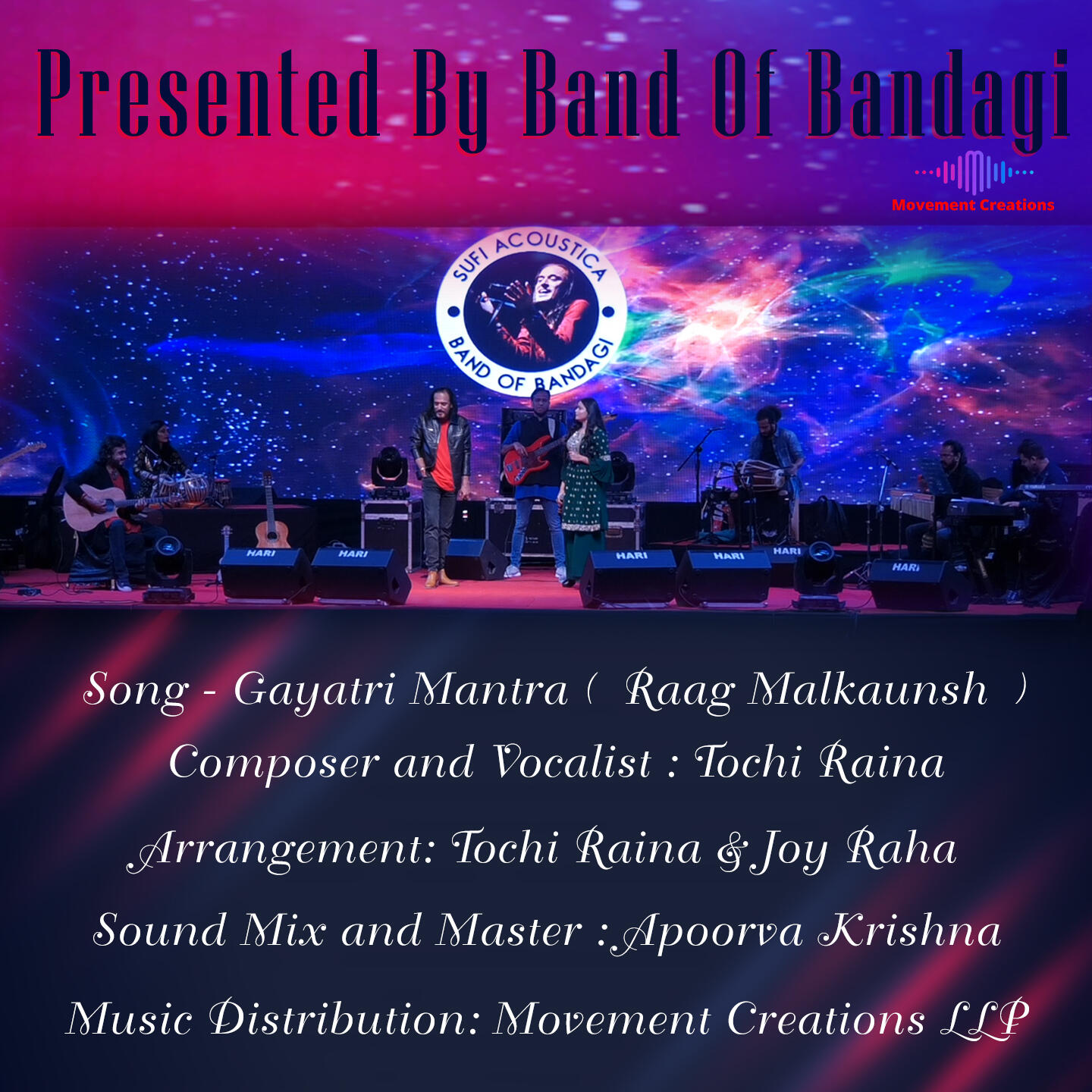 Presented By Band Of Bandagi

Movement Creations

SUFI ACOUSTICA
BAND OF BANDAGI

HARI HARI HARI HARI HARI HARI

Song - Gayatri Mantra ( Raag Malkaunsh )

Composer and Vocalist : Tochi Raina

Arrangement: Tochi Raina & Joy Raha

Sound Mix and Master : Apoorva Krishna

Music Distribution: Movement Creations LLP